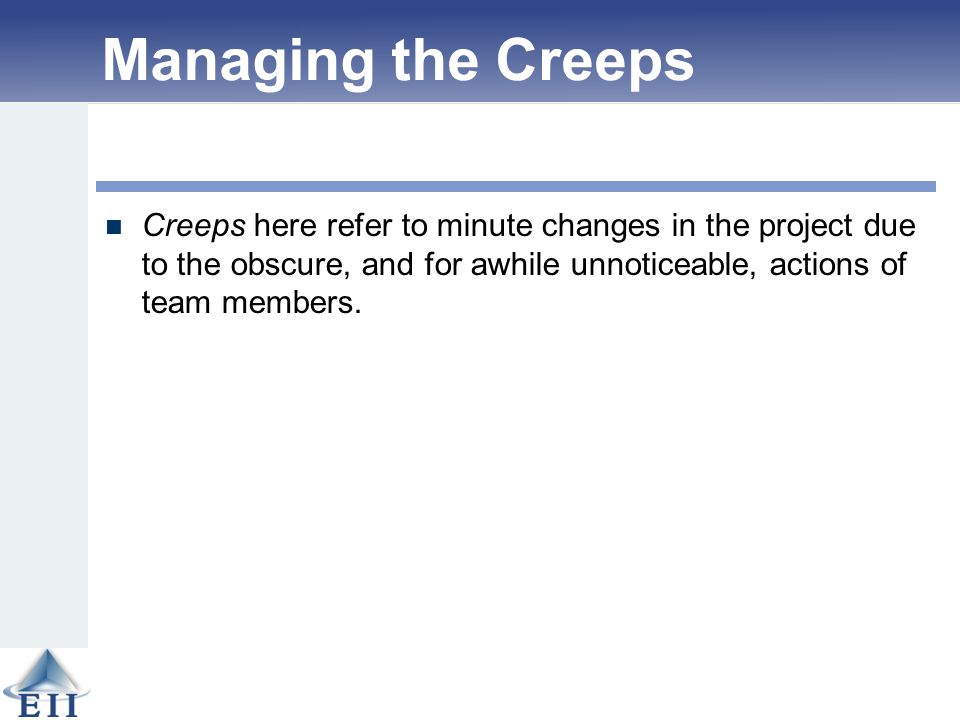 Managing the Creeps

Creeps here refer to minute changes in the project due to the obscure, and for awhile unnoticeable, actions of team members.

EII